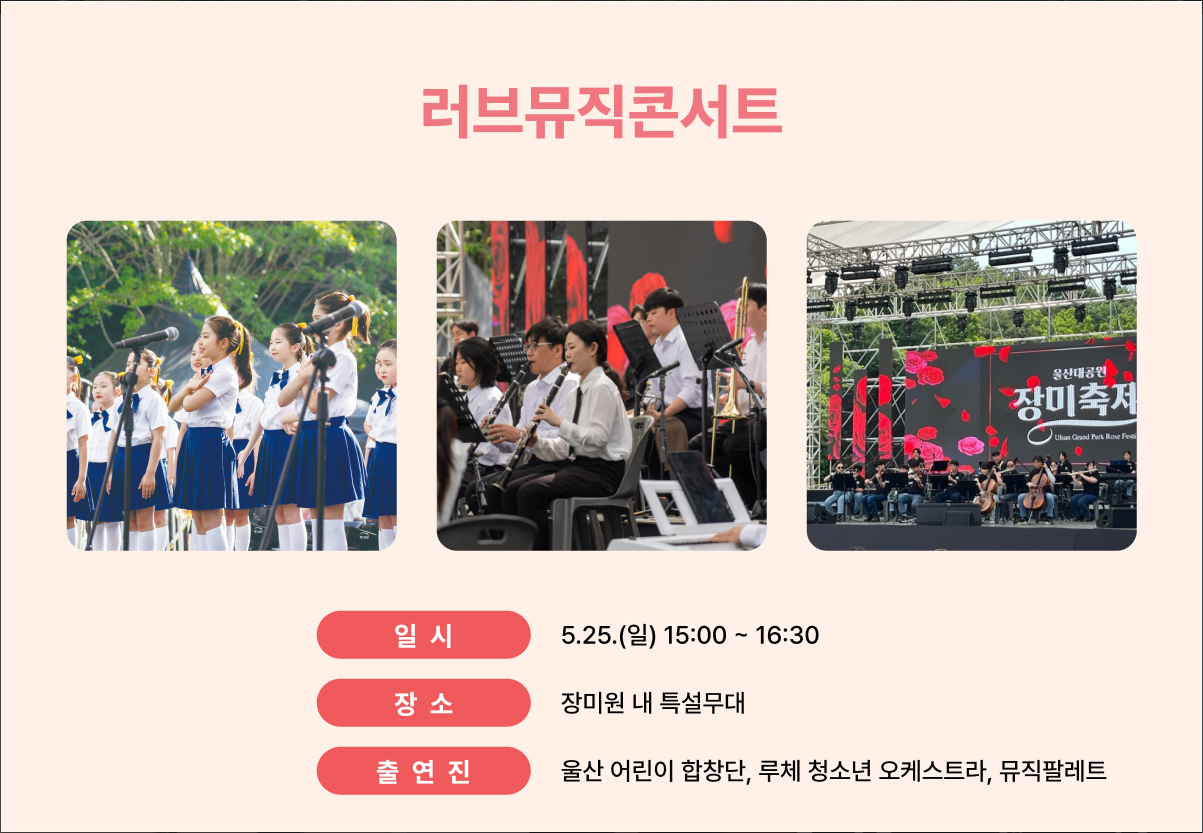 러브뮤직콘서트

울산대공원
장미축제
Ulsan Grand Park Rose Festi

일 시
5.25.(일) 15:00 ~ 16:30

장 소
장미원 내 특설무대

출 연 진
울산 어린이 합창단, 루체 청소년 오케스트라, 뮤직팔레트